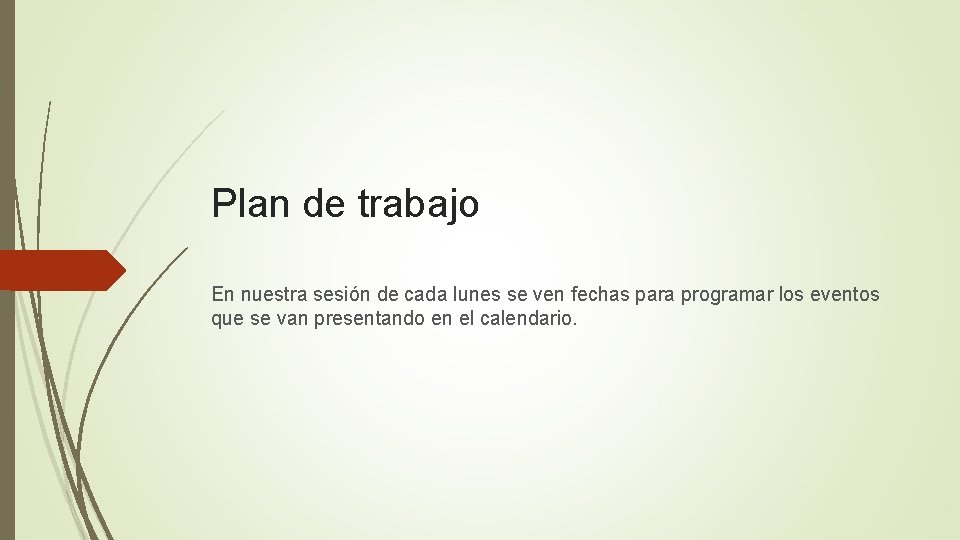 Plan de trabajo

En nuestra sesión de cada lunes se ven fechas para programar los eventos que se van presentando en el calendario.